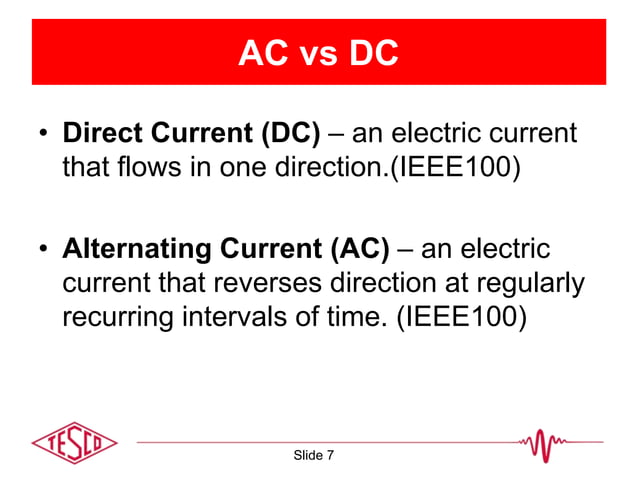 AC vs DC

• Direct Current (DC) – an electric current that flows in one direction.(IEEE100)

• Alternating Current (AC) – an electric current that reverses direction at regularly recurring intervals of time. (IEEE100)

TESCO

Slide 7